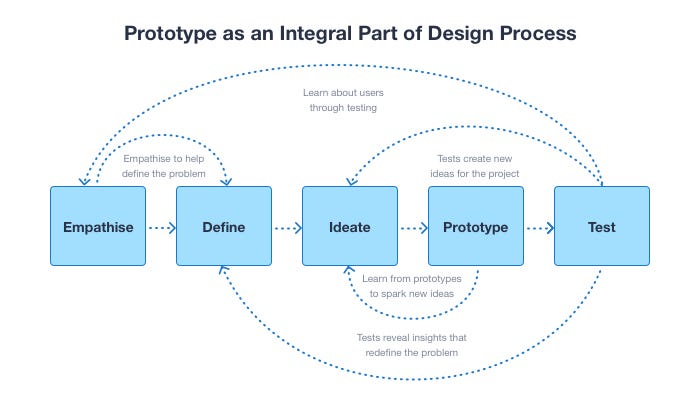 Prototype as an Integral Part of Design Process

Learn about users through testing

Empathise to help define the problem

Tests create new ideas for the project

Empathise

Define

Ideate

Prototype

Test

Learn from prototypes to spark new ideas

Tests reveal insights that redefine the problem